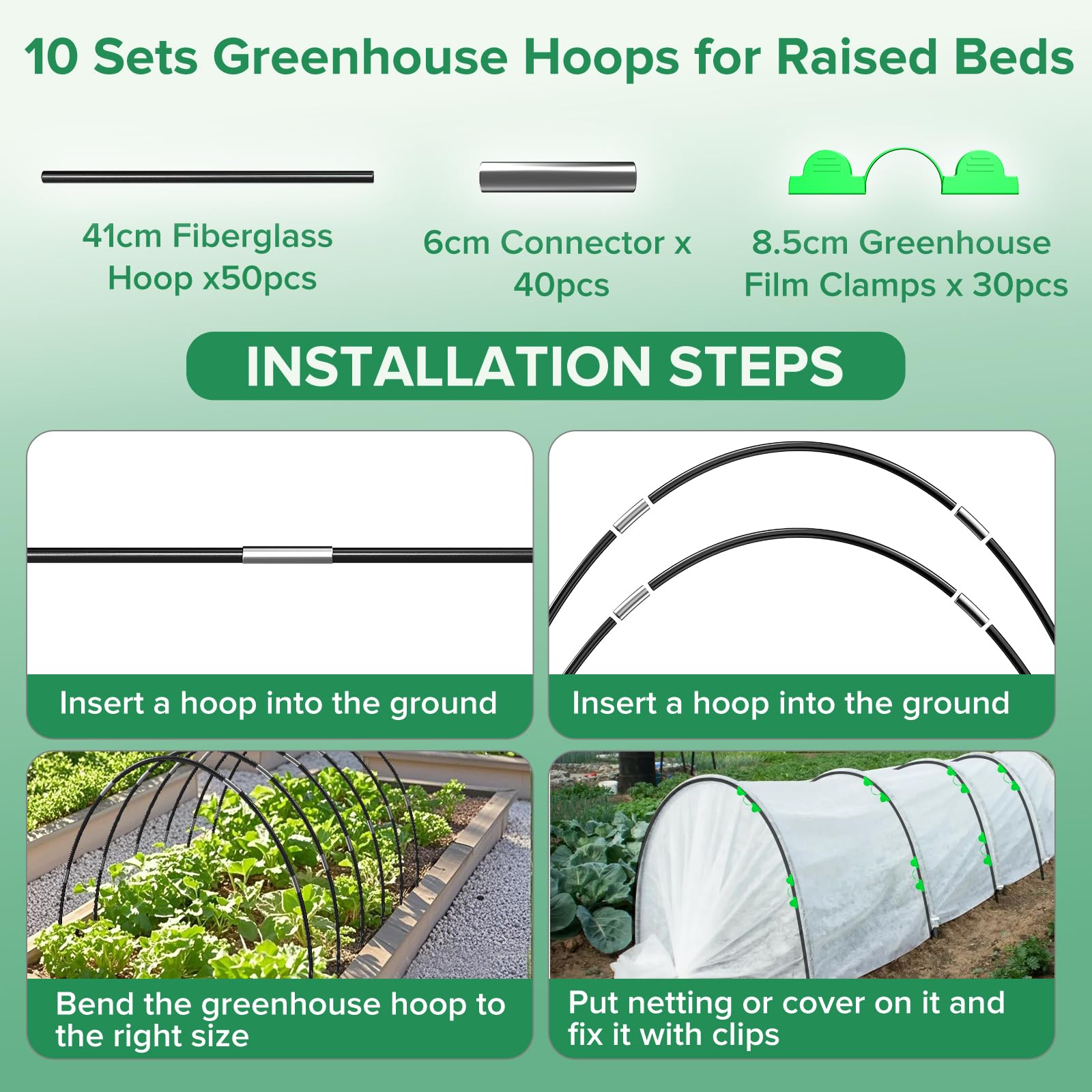 10 Sets Greenhouse Hoops for Raised Beds

41cm Fiberglass Hoop x50pcs

6cm Connector x 40pcs

8.5cm Greenhouse Film Clamps x 30pcs

INSTALLATION STEPS

Insert a hoop into the ground

Insert a hoop into the ground

Bend the greenhouse hoop to the right size

Put netting or cover on it and fix it with clips